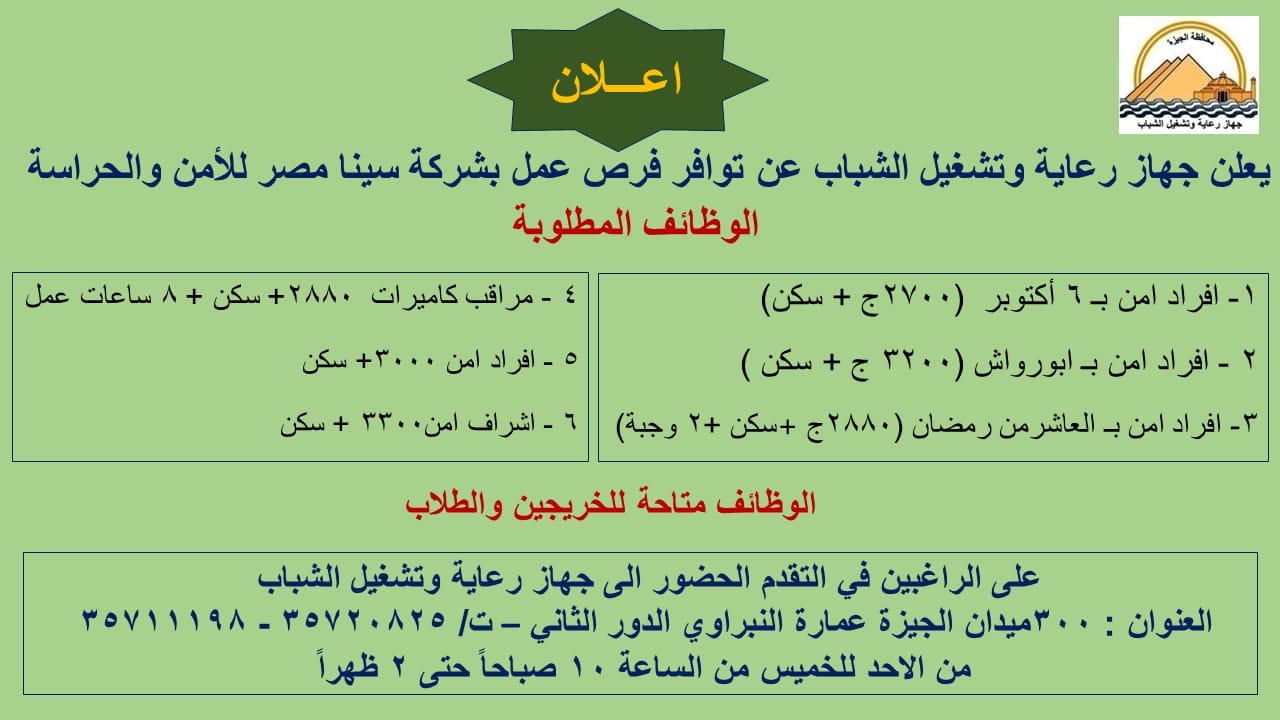 محافظة الجيزة
جهاز رعاية وتشغيل الشباب

اعــلان

يعلن جهاز رعاية وتشغيل الشباب عن توافر فرص عمل بشركة سينا مصر للأمن والحراسة

الوظائف المطلوبة

١- افراد امن بـ ٦ أكتوبر (٢٧٠٠ج + سكن)
٢ - افراد امن بـ ابورواش (٣٢٠٠ ج + سكن )
٣- افراد امن بـ العاشرمن رمضان (٢٨٨٠ج +سكن +٢ وجبة)

٤ - مراقب كاميرات ٢٨٨٠+ سكن + ٨ ساعات عمل
٥ - افراد امن ٣٠٠٠+ سكن
٦ - اشراف امن٣٣٠٠ + سكن

الوظائف متاحة للخريجين والطلاب

على الراغبين في التقدم الحضور الى جهاز رعاية وتشغيل الشباب
العنوان : ٣٠٠ميدان الجيزة عمارة النبراوي الدور الثاني – ت/ ٣٥٧٢٠٨٢٥ - ٣٥٧١١١٩٨
من الاحد للخميس من الساعة ١٠ صباحاً حتى ٢ ظهراً